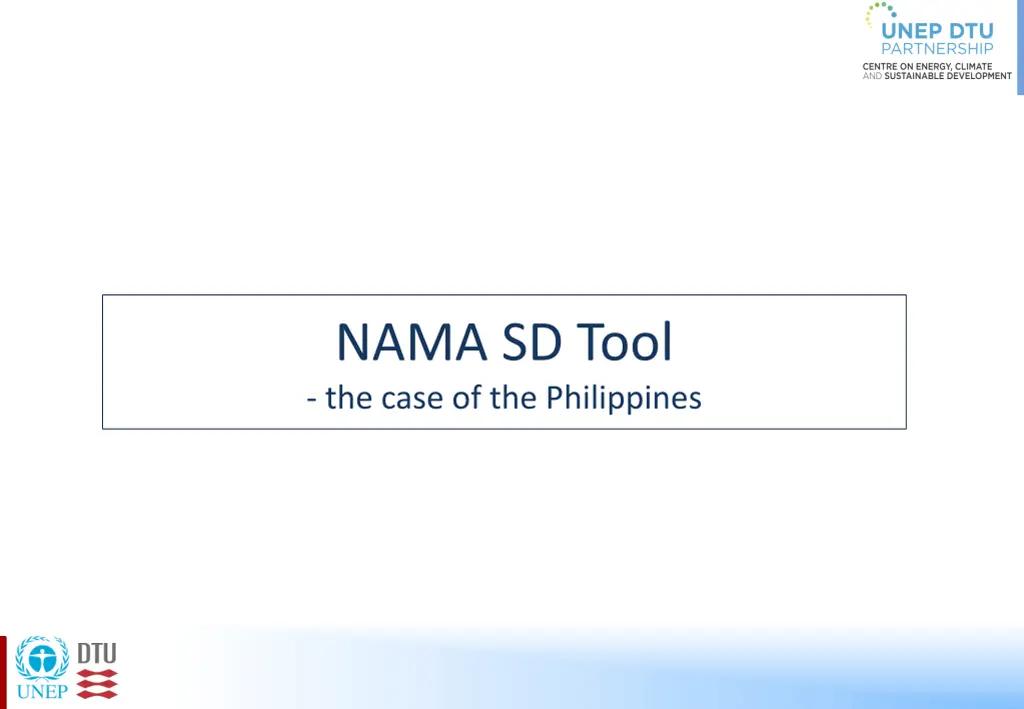 UNEP DTU
PARTNERSHIP
CENTRE ON ENERGY, CLIMATE
AND SUSTAINABLE DEVELOPMENT

NAMA SD Tool
- the case of the Philippines

UNEP
DTU